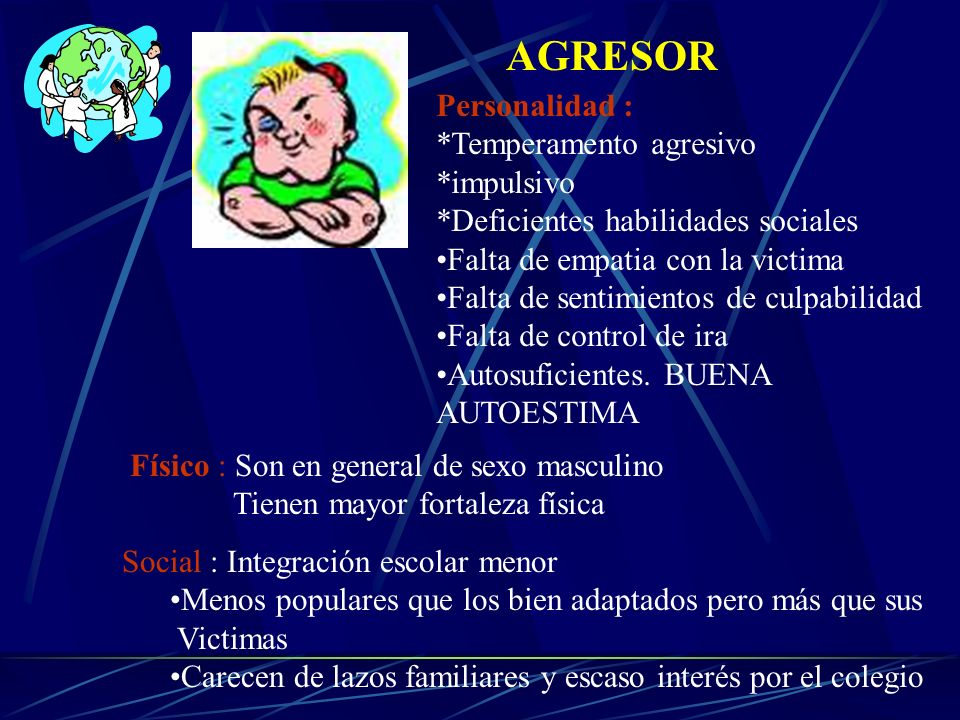 AGRESOR

Personalidad :
*Temperamento agresivo
*impulsivo
*Deficientes habilidades sociales
•Falta de empatia con la victima
•Falta de sentimientos de culpabilidad
•Falta de control de ira
•Autosuficientes. BUENA AUTOESTIMA

Físico : Son en general de sexo masculino
Tienen mayor fortaleza física

Social : Integración escolar menor
•Menos populares que los bien adaptados pero más que sus Victimas
•Carecen de lazos familiares y escaso interés por el colegio